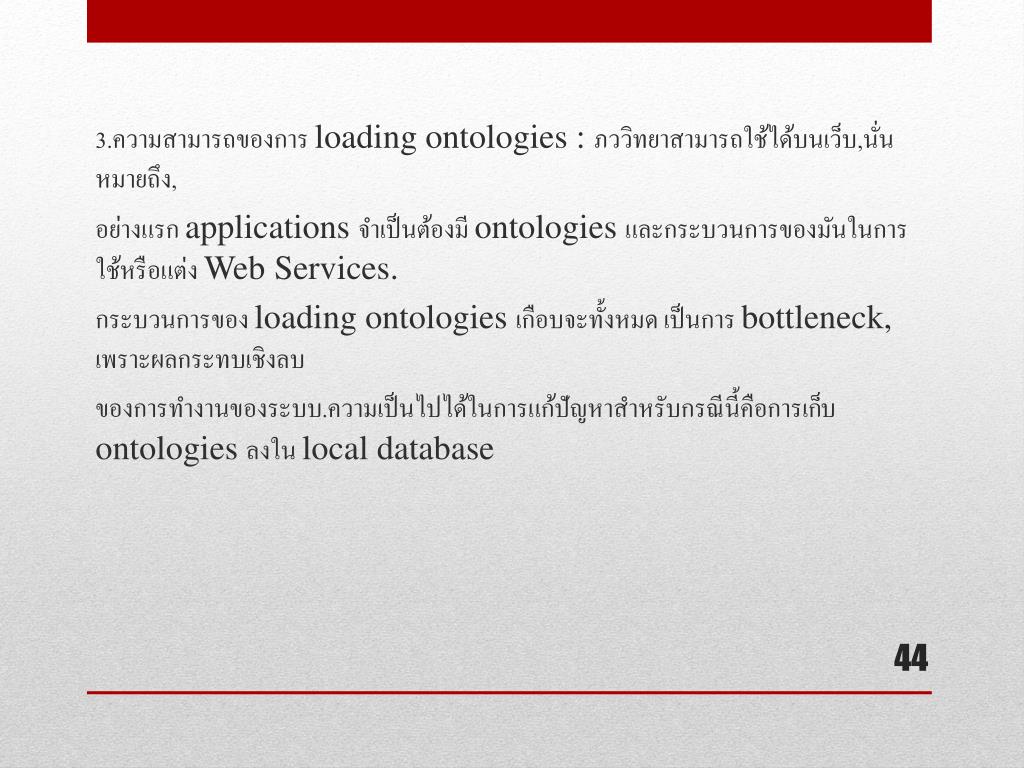 3.ความสามารถของการ loading ontologies : ภววิทยาสามารถใช้ได้บนเว็บ,นั่นหมายถึง,

อย่างแรก applications จำเป็นต้องมี ontologies และกระบวนการของมันในการใช้หรือแต่ง Web Services.

กระบวนการของ loading ontologies เกือบจะทั้งหมด เป็นการ bottleneck, เพราะผลกระทบเชิงลบ

ของการทำงานของระบบ.ความเป็นไปได้ในการแก้ปัญหาสำหรับกรณีนี้คือการเก็บ ontologies ลงใน local database

44